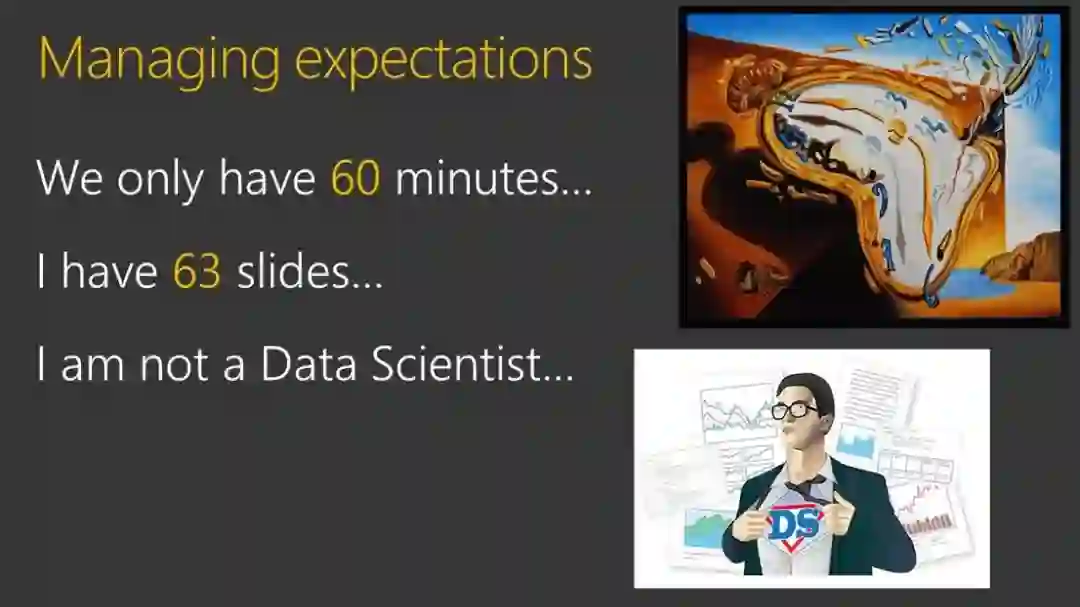 Managing expectations

We only have 60 minutes…

I have 63 slides…

I am not a Data Scientist…

DS